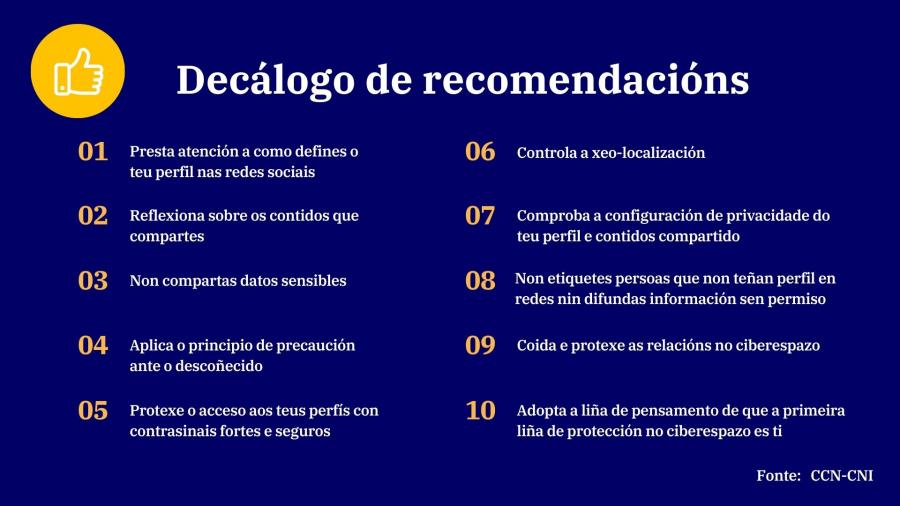 Decálogo de recomendacións

01 Presta atención a como defines o teu perfil nas redes sociais

02 Reflexiona sobre os contidos que compartes

03 Non compartas datos sensibles

04 Aplica o principio de precaución ante o descoñecido

05 Protexe o acceso aos teus perfís con contrasinais fortes e seguros

06 Controla a xeo-localización

07 Comproba a configuración de privacidade do teu perfil e contidos compartido

08 Non etiquetes persoas que non teñan perfil en redes nin difundas información sen permiso

09 Coida e protexe as relacións no ciberespazo

10 Adopta a liña de pensamento de que a primeira liña de protección no ciberespazo es ti

Fonte: CCN-CNI